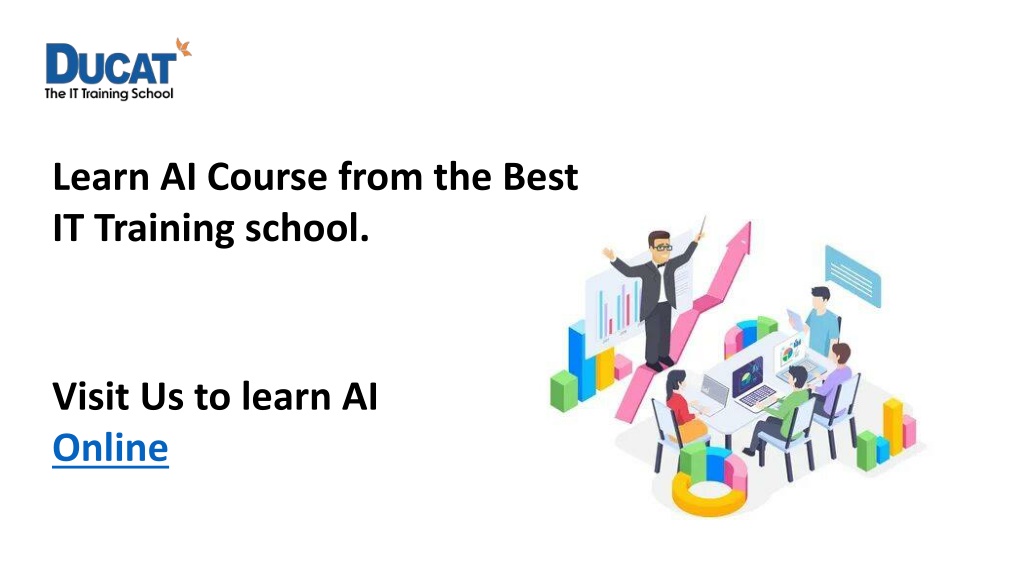 DUCAT
The IT Training School

Learn AI Course from the Best IT Training school.

Visit Us to learn AI Online